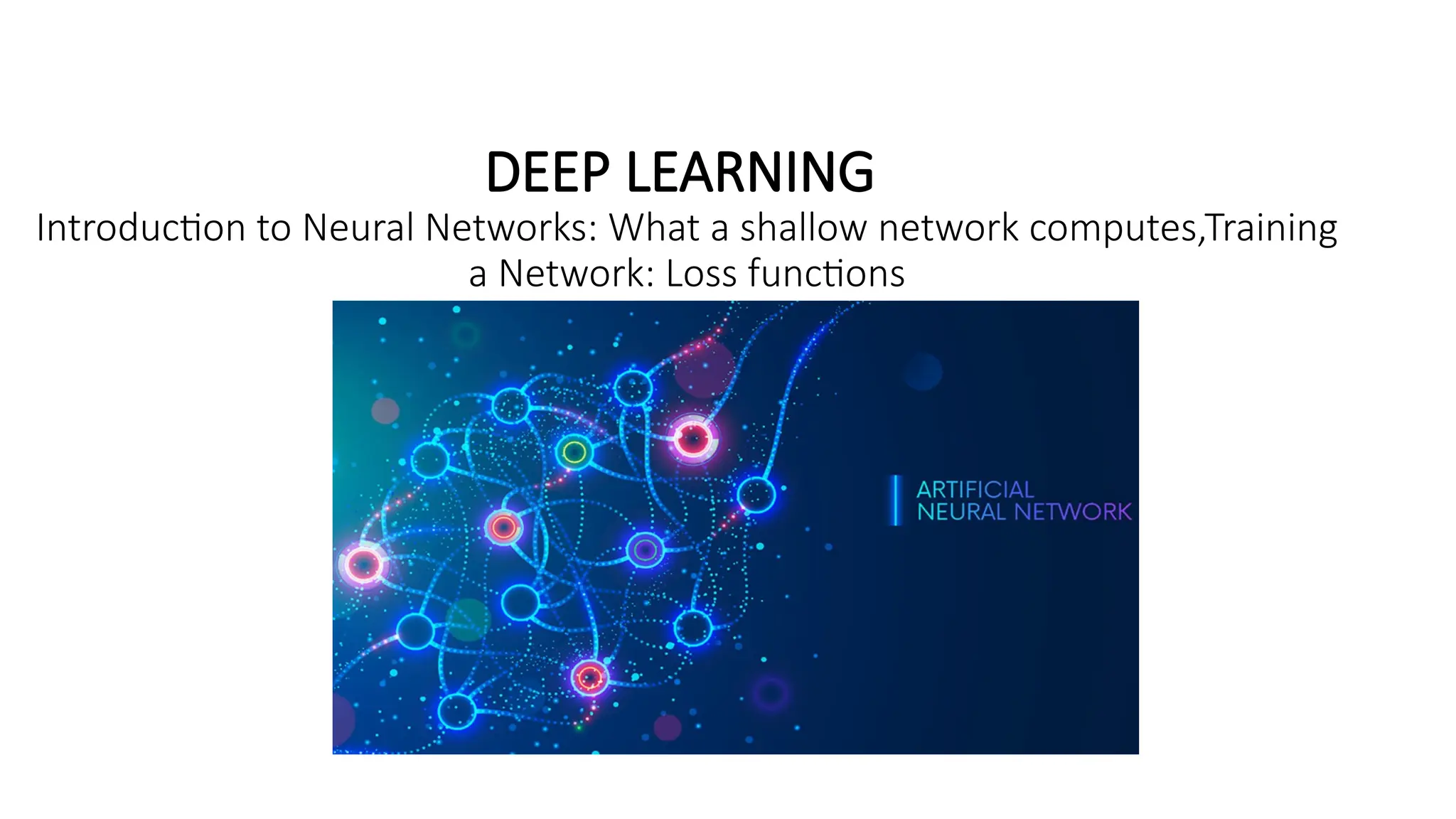 DEEP LEARNING

Introduction to Neural Networks: What a shallow network computes,Training a Network: Loss functions

ARTIFICIAL NEURAL NETWORK